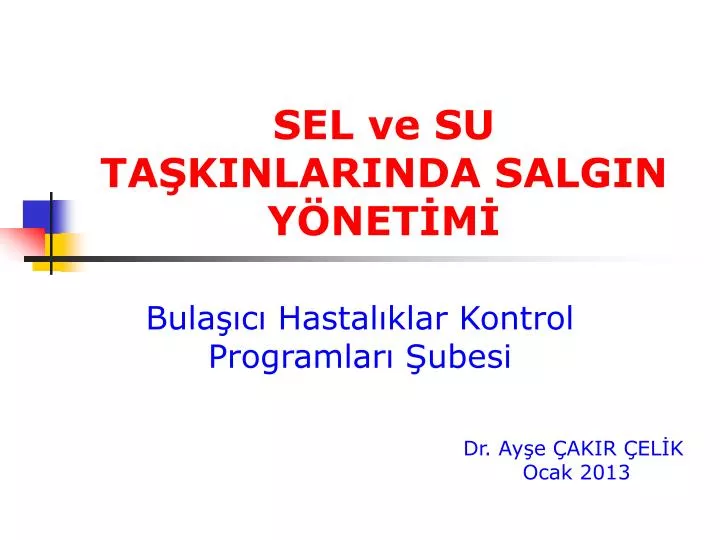 SEL ve SU TAŞKINLARINDA SALGIN YÖNETİMİ

Bulaşıcı Hastalıklar Kontrol Programları Şubesi

Dr. Ayşe ÇAKIR ÇELİK
Ocak 2013